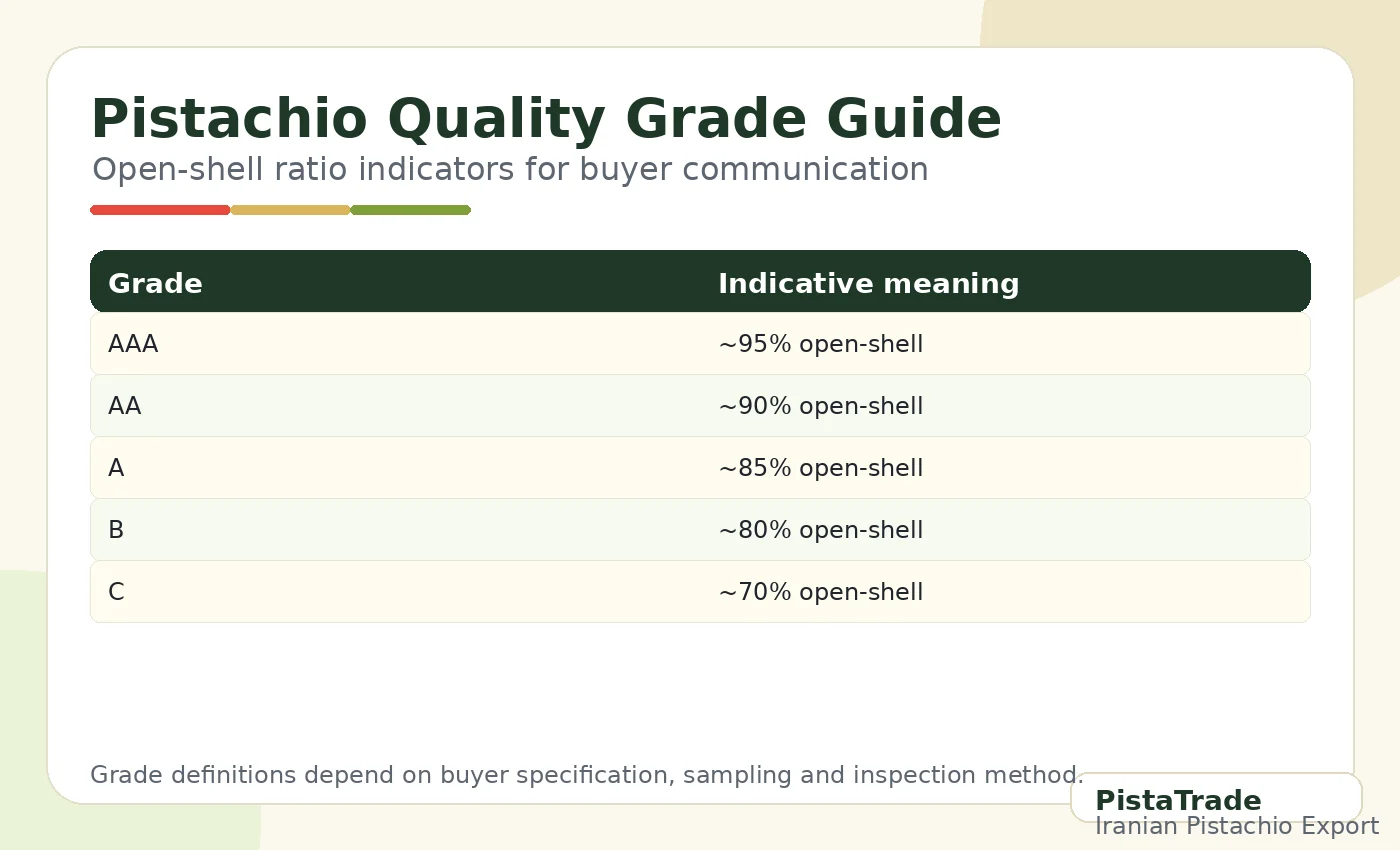 Pistachio Quality Grade Guide
Open-shell ratio indicators for buyer communication

| Grade | Indicative meaning |
|---|---|
| AAA | ~95% open-shell |
| AA | ~90% open-shell |
| A | ~85% open-shell |
| B | ~80% open-shell |
| C | ~70% open-shell |

Grade definitions depend on buyer specification, sampling and inspection method.

PistaTrade
Iranian Pistachio Export